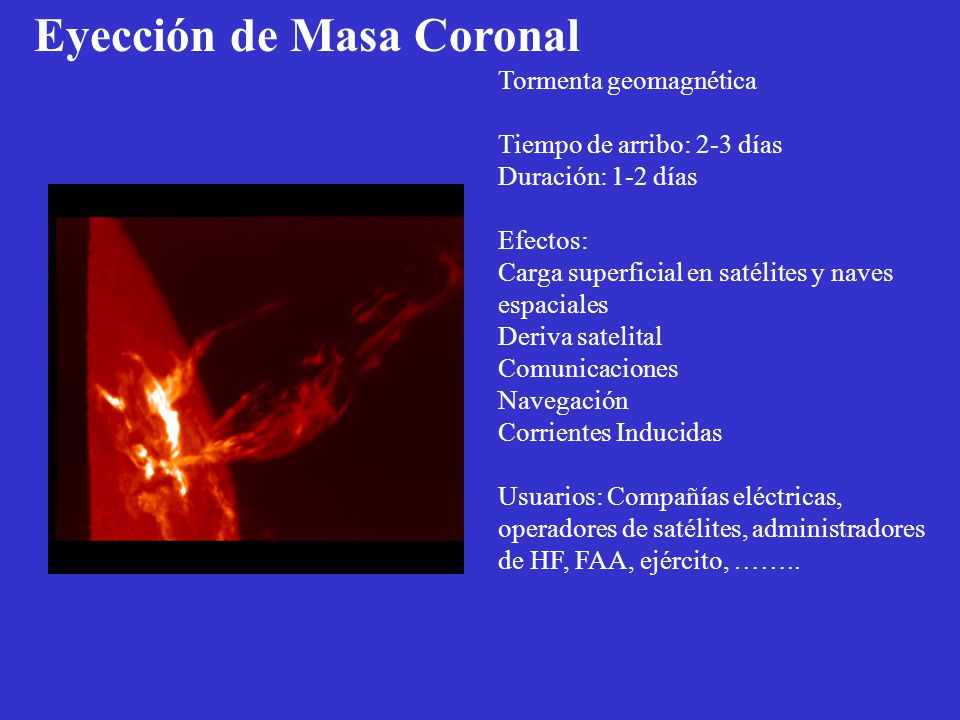 Eyección de Masa Coronal

Tormenta geomagnética

Tiempo de arribo: 2-3 días
Duración: 1-2 días

Efectos:
Carga superficial en satélites y naves espaciales
Deriva satelital
Comunicaciones
Navegación
Corrientes Inducidas

Usuarios: Compañías eléctricas, operadores de satélites, administradores de HF, FAA, ejército, ……..